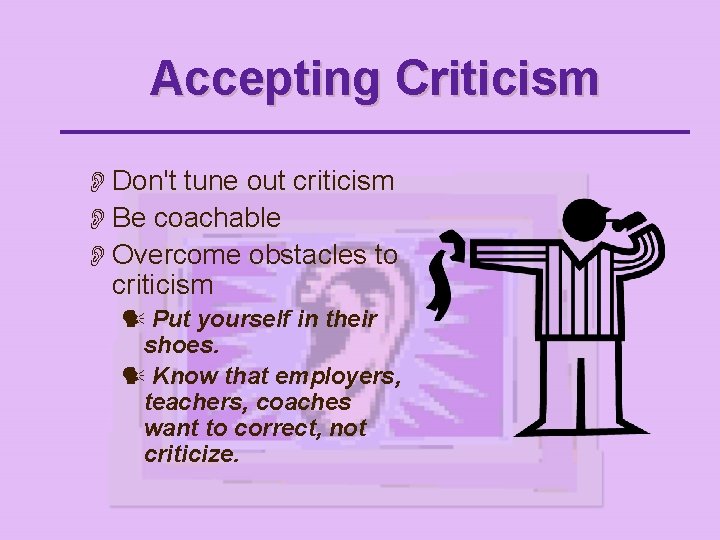 Accepting Criticism

Don't tune out criticism
Be coachable
Overcome obstacles to criticism

Put yourself in their shoes.
Know that employers, teachers, coaches want to correct, not criticize.